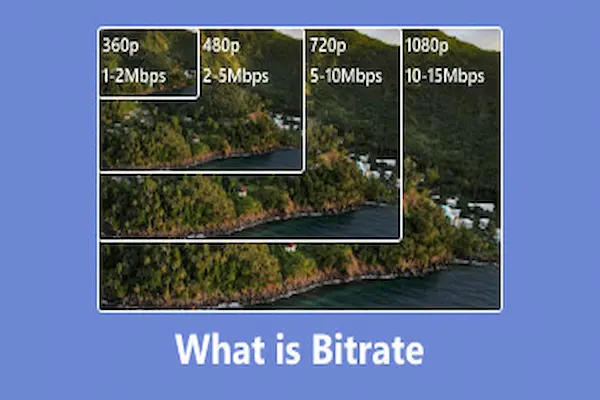 360p
1-2Mbps

480p
2-5Mbps

720p
5-10Mbps

1080p
10-15Mbps

What is Bitrate